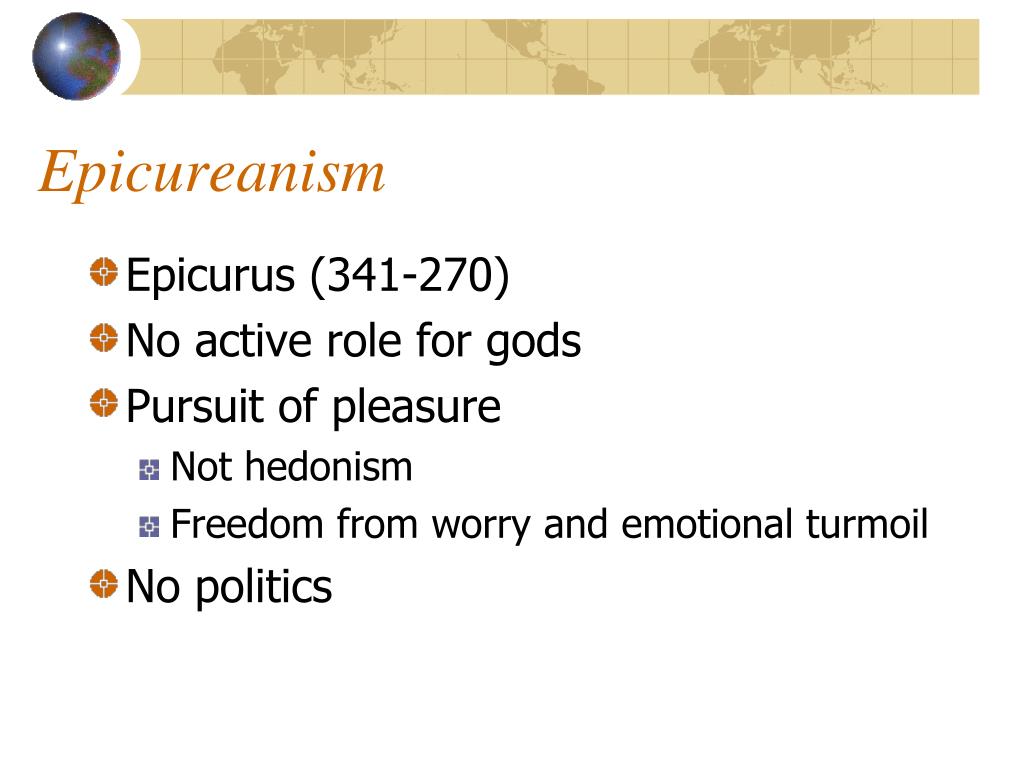 Epicureanism

Epicurus (341-270)
No active role for gods
Pursuit of pleasure
Not hedonism
Freedom from worry and emotional turmoil
No politics